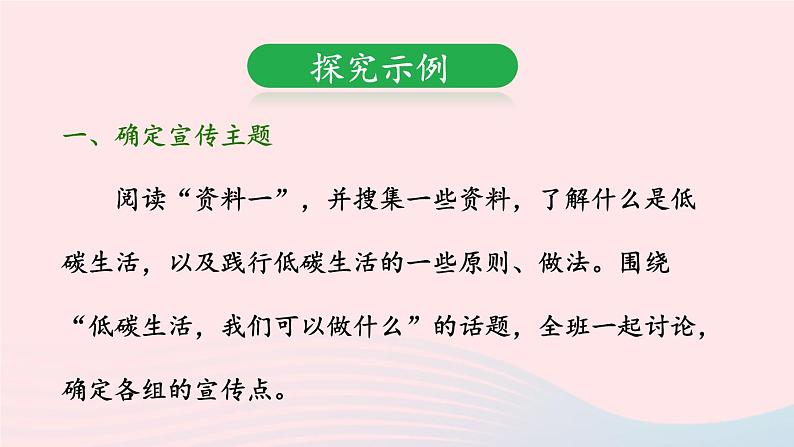 探究示例

一、确定宣传主题

阅读“资料一”，并搜集一些资料，了解什么是低碳生活，以及践行低碳生活的一些原则、做法。围绕“低碳生活，我们可以做什么”的话题，全班一起讨论，确定各组的宣传点。